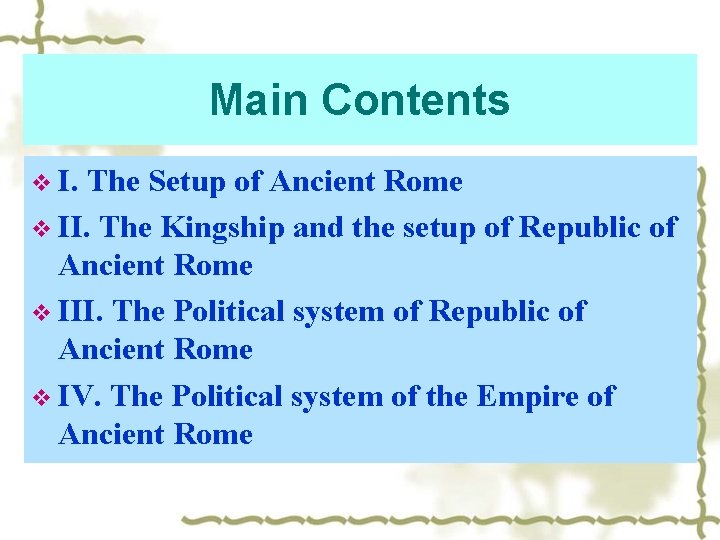 Main Contents

❖ I. The Setup of Ancient Rome

❖ II. The Kingship and the setup of Republic of Ancient Rome

❖ III. The Political system of Republic of Ancient Rome

❖ IV. The Political system of the Empire of Ancient Rome